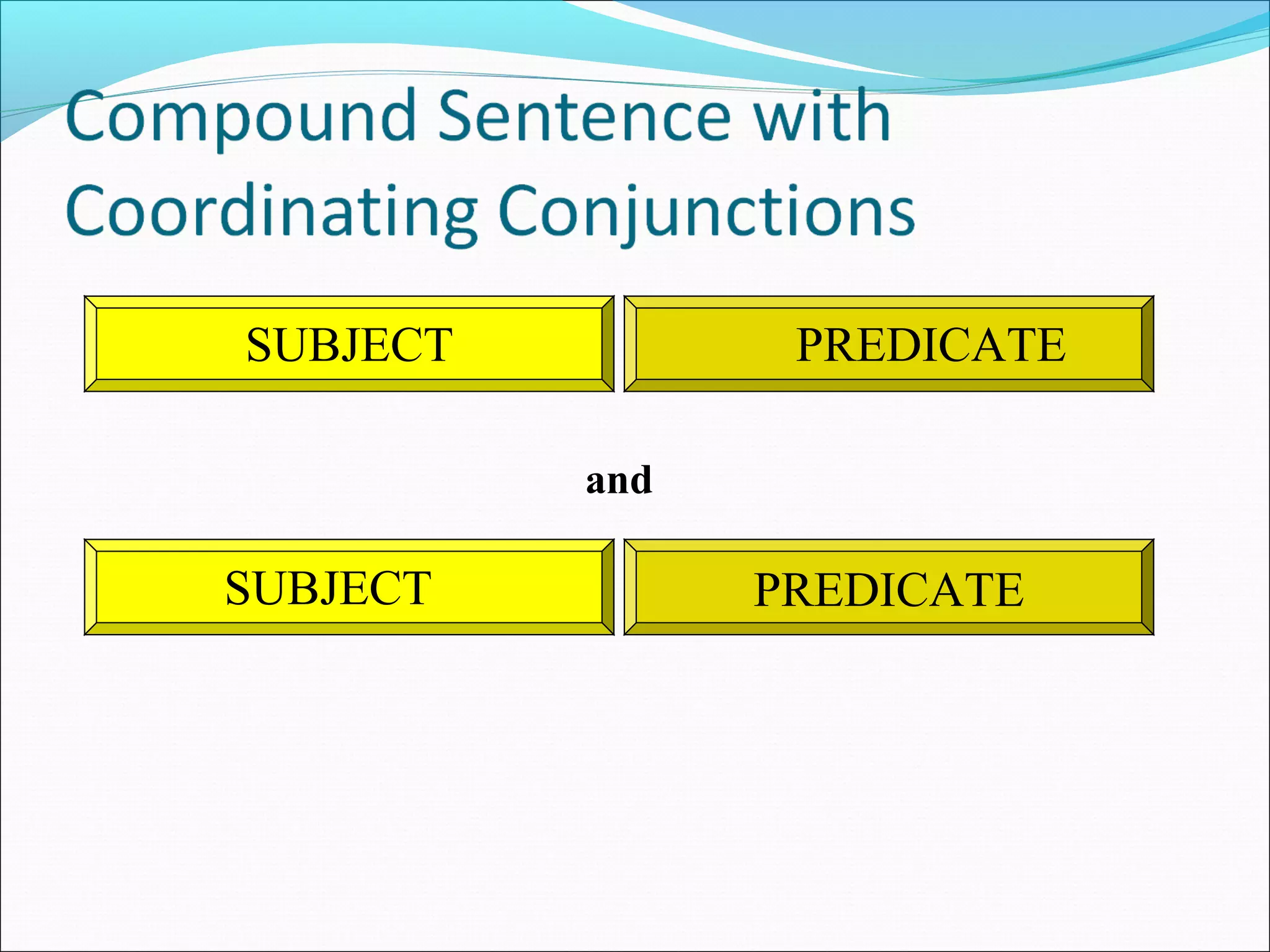 Compound Sentence with Coordinating Conjunctions

SUBJECT

PREDICATE

and

SUBJECT

PREDICATE